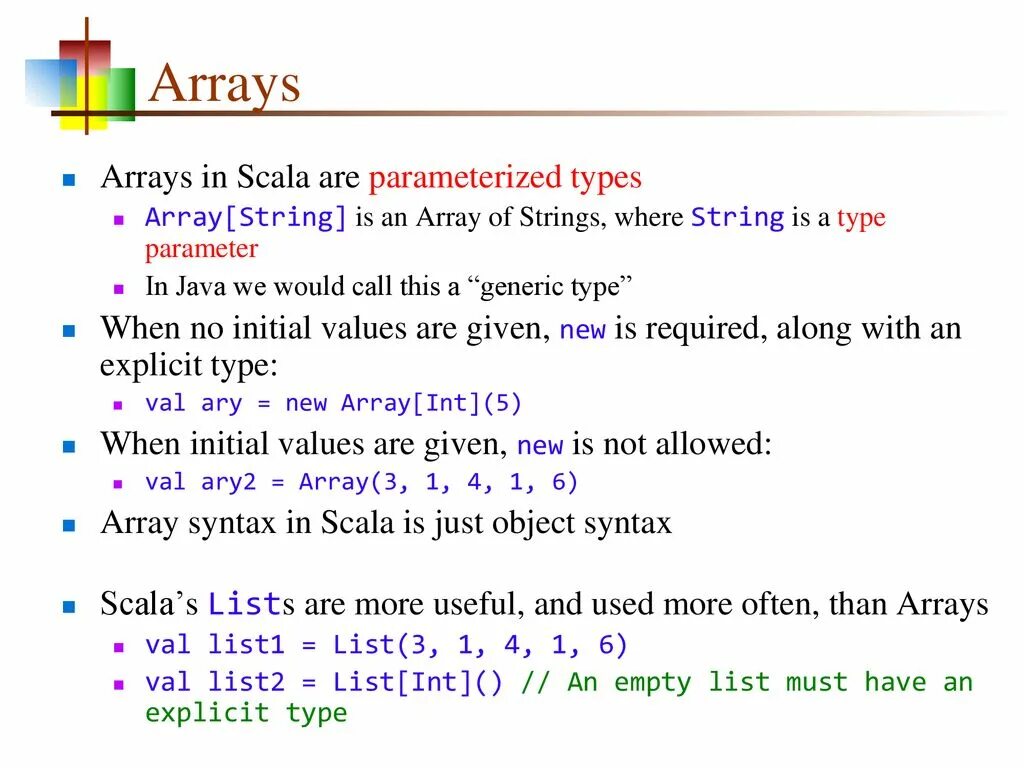 Arrays

Arrays in Scala are parameterized types

Array[String] is an Array of Strings, where String is a type parameter

In Java we would call this a “generic type”

When no initial values are given, new is required, along with an explicit type:

val ary = new Array[Int](5)

When initial values are given, new is not allowed:

val ary2 = Array(3, 1, 4, 1, 6)

Array syntax in Scala is just object syntax

Scala’s Lists are more useful, and used more often, than Arrays

val list1 = List(3, 1, 4, 1, 6)

val list2 = List[Int]() // An empty list must have an explicit type